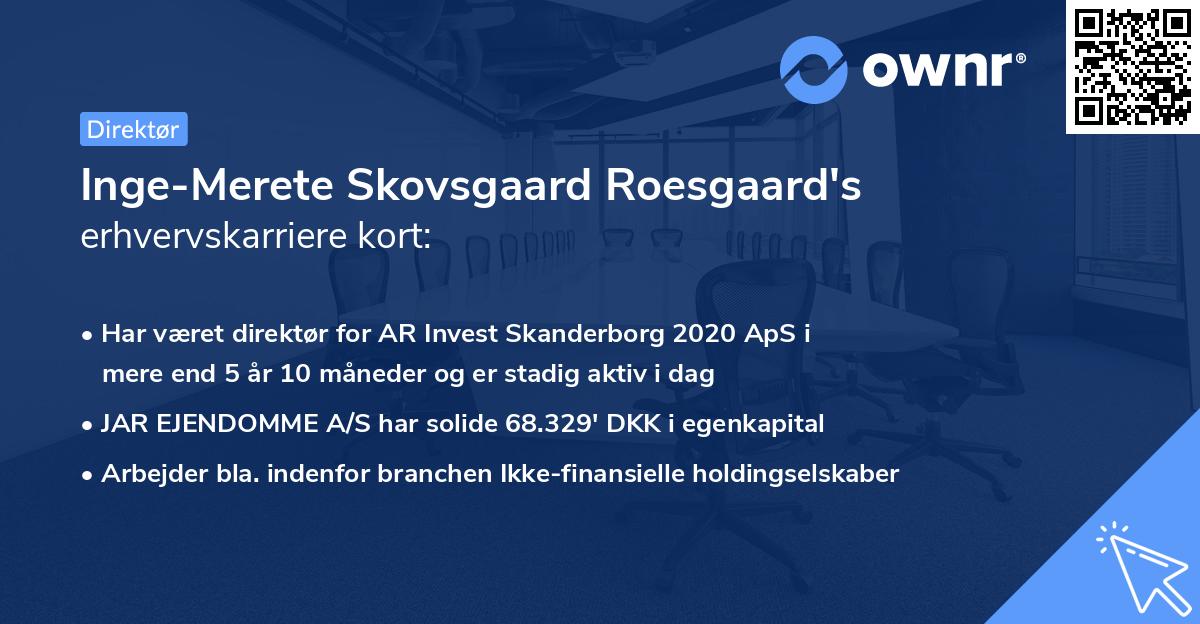 ownr®

Direktør

Inge-Merete Skovsgaard Roesgaard's erhvervskarriere kort:

• Har været direktør for AR Invest Skanderborg 2020 ApS i mere end 5 år 10 måneder og er stadig aktiv i dag

• JAR EJENDOMME A/S har solide 68.329' DKK i egenkapital

• Arbejder bla. indenfor branchen Ikke-finansielle holdingselskaber